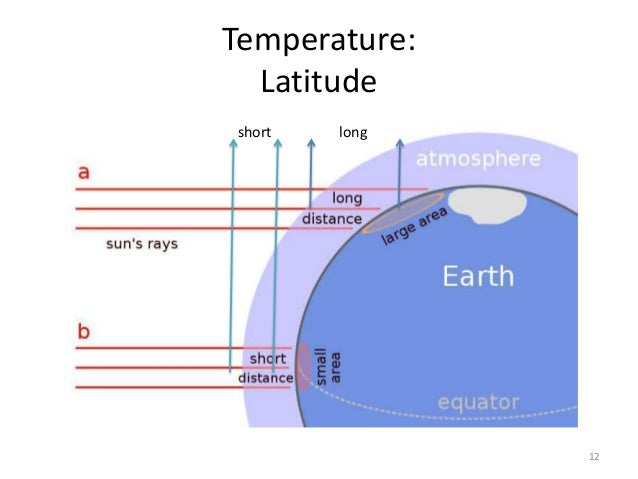 Temperature:
Latitude

short

long

atmosphere

a

long
distance

large area

sun's rays

Earth

b

short
distance

small
area

equator

12